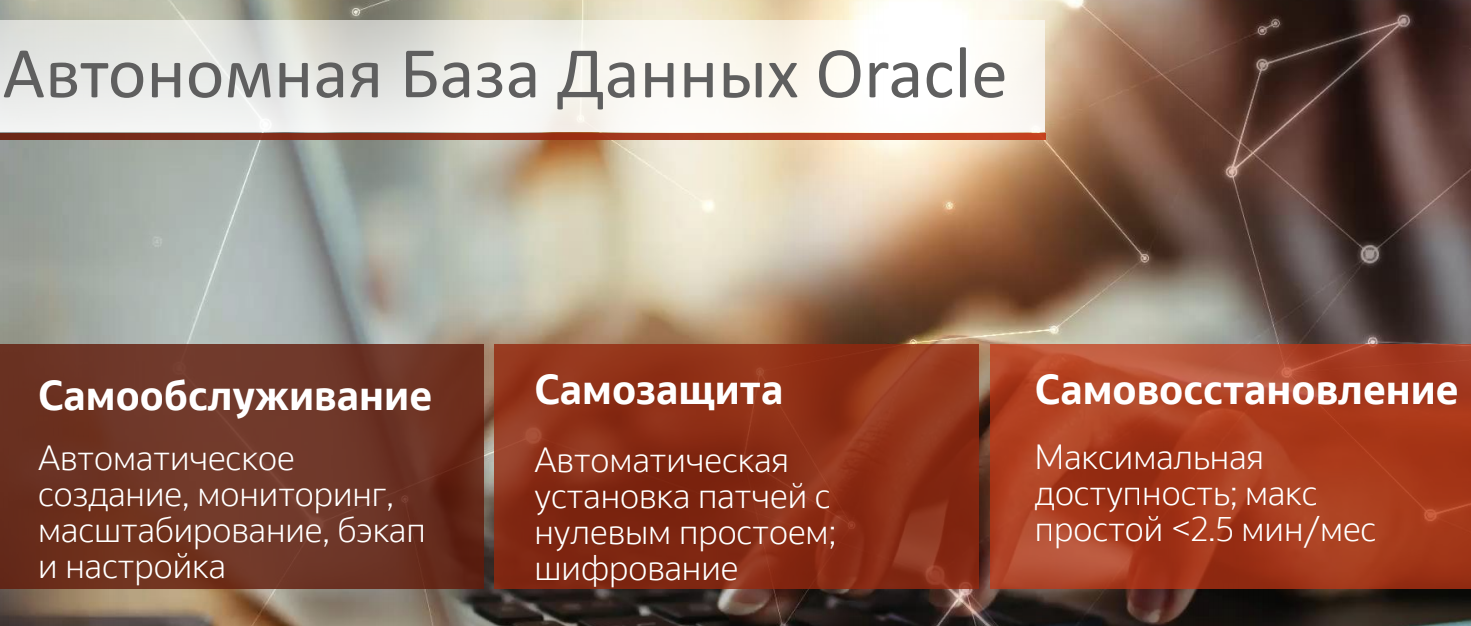 Автономная База Данных Oracle

Самообслуживание

Автоматическое создание, мониторинг, масштабирование, бэкап и настройка

Самозащита

Автоматическая установка патчей с нулевым простоем; шифрование

Самовосстановление

Максимальная доступность; макс простой <2.5 мин/мес